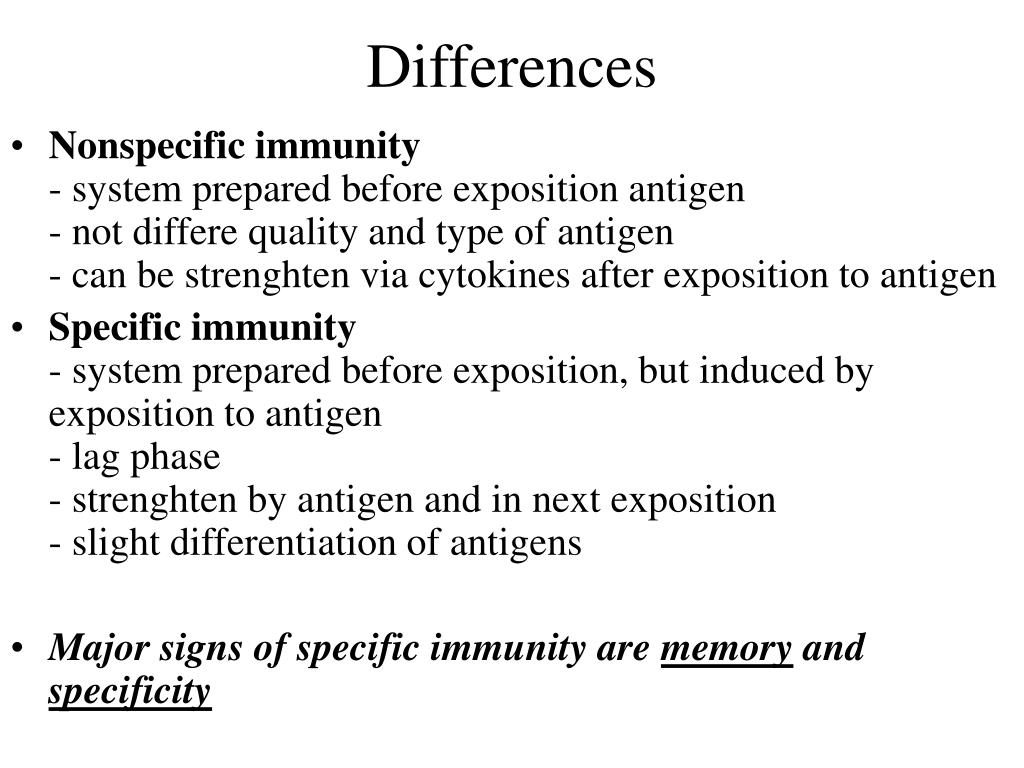 Differences

• Nonspecific immunity
- system prepared before exposition antigen
- not differe quality and type of antigen
- can be strenghten via cytokines after exposition to antigen

• Specific immunity
- system prepared before exposition, but induced by exposition to antigen
- lag phase
- strenghten by antigen and in next exposition
- slight differentiation of antigens

• Major signs of specific immunity are memory and specificity